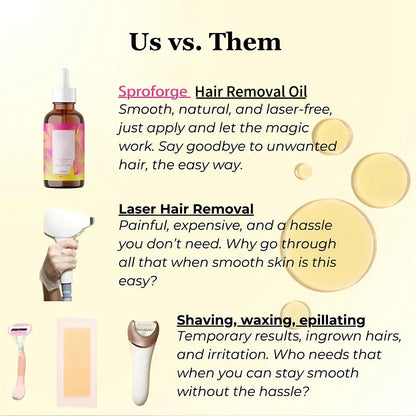 Us vs. Them

Sproforge Hair Removal Oil
Smooth, natural, and laser-free, just apply and let the magic work. Say goodbye to unwanted hair, the easy way.

Laser Hair Removal
Painful, expensive, and a hassle you don't need. Why go through all that when smooth skin is this easy?

Shaving, waxing, epillating
Temporary results, ingrown hairs, and irritation. Who needs that when you can stay smooth without the hassle?